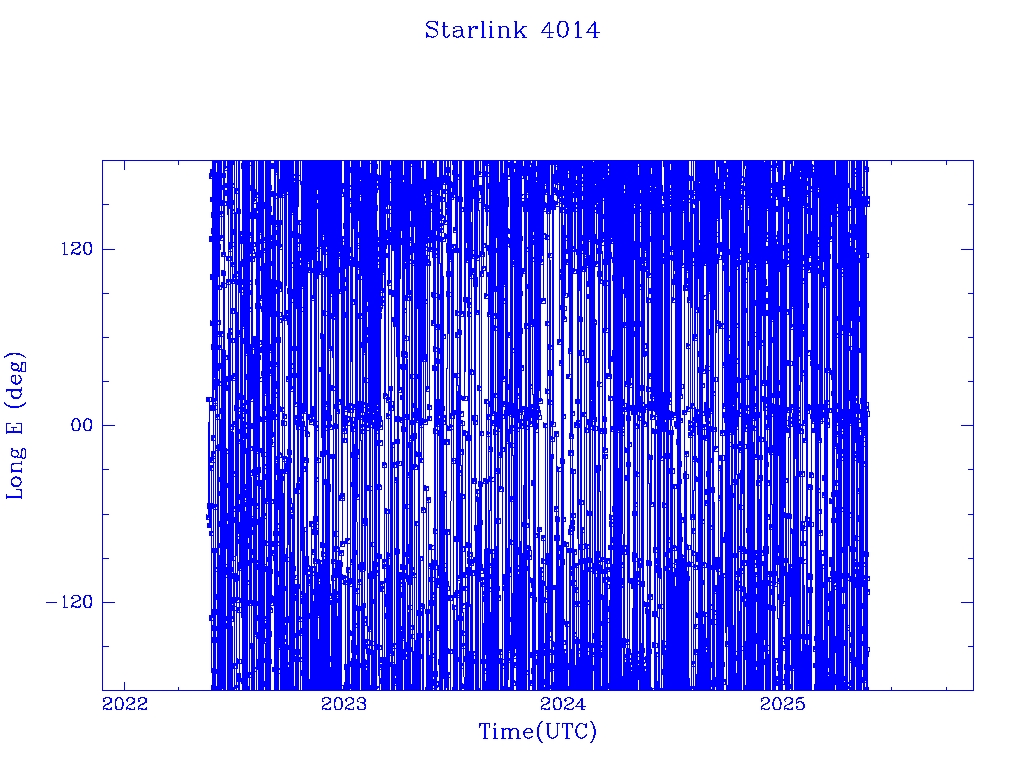 Starlink 4014

Long E (deg)

120
00
−120

2022
2023
2024
2025

Time(UTC)